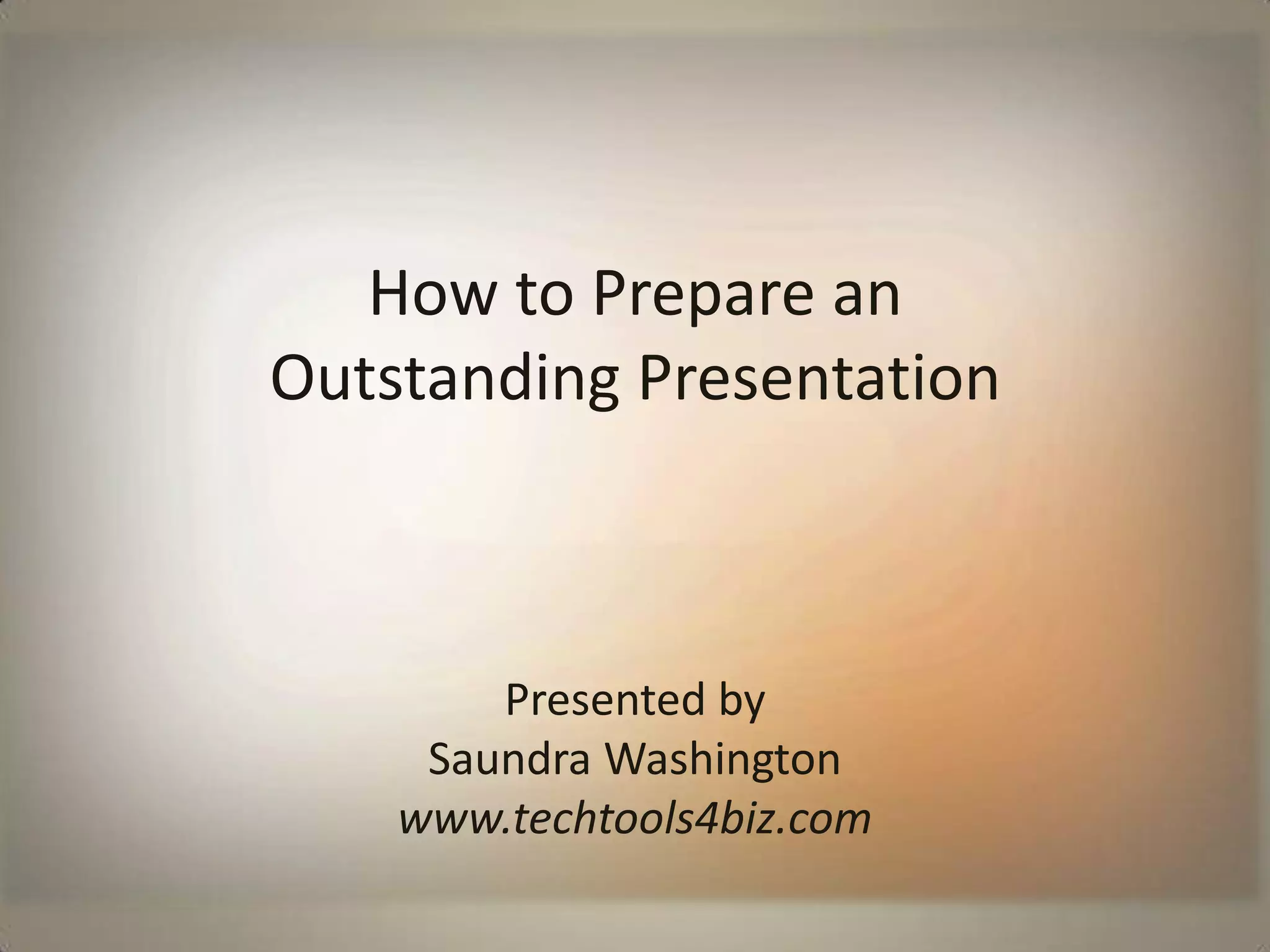 How to Prepare an Outstanding Presentation

Presented by
Saundra Washington
www.techtools4biz.com